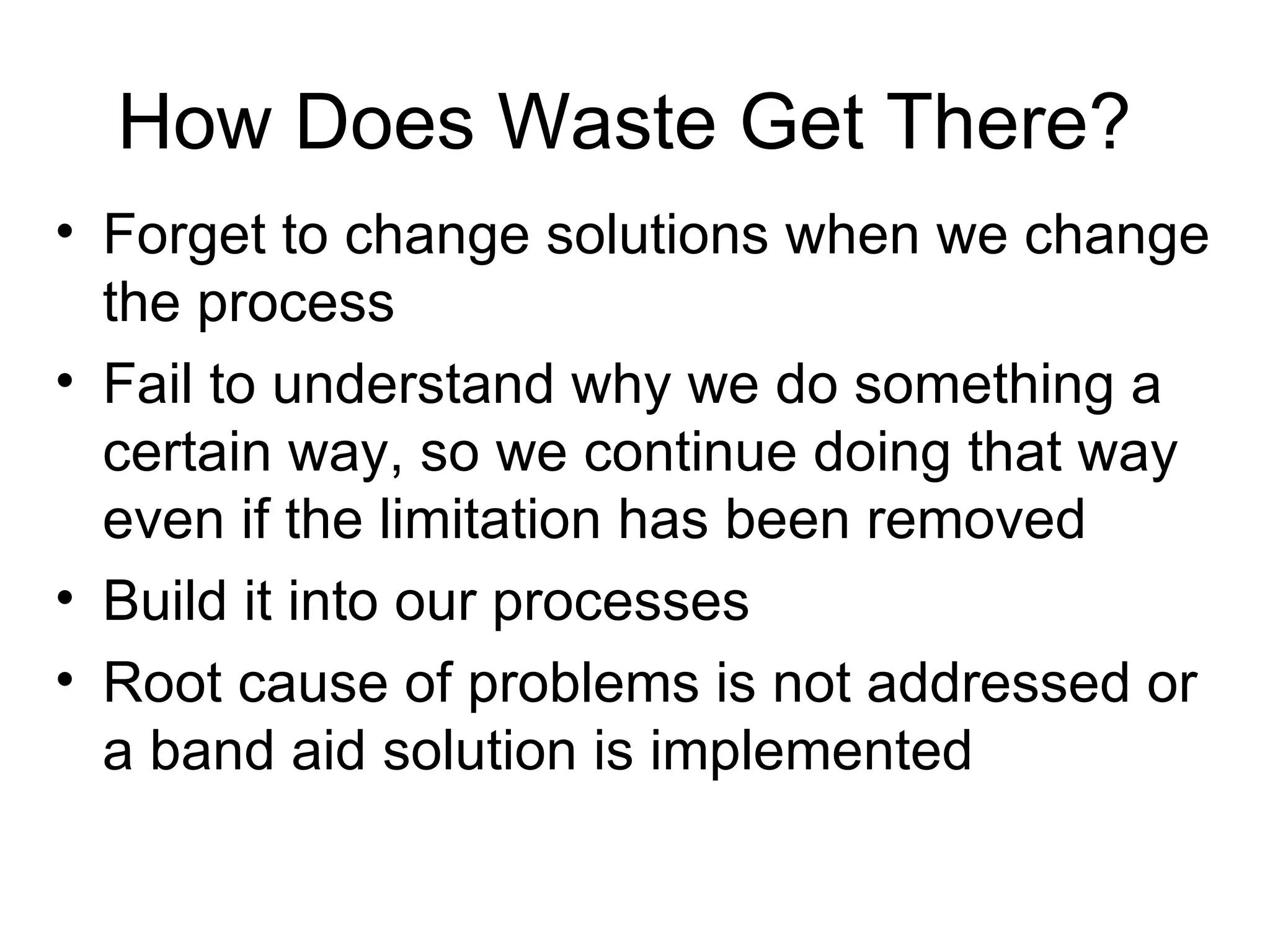 How Does Waste Get There?

• Forget to change solutions when we change the process
• Fail to understand why we do something a certain way, so we continue doing that way even if the limitation has been removed
• Build it into our processes
• Root cause of problems is not addressed or a band aid solution is implemented